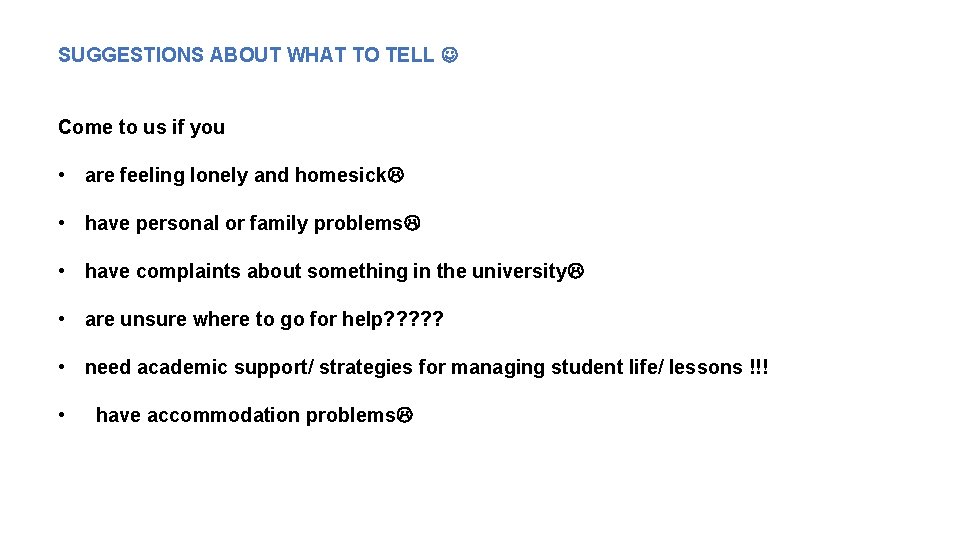 SUGGESTIONS ABOUT WHAT TO TELL ☺

Come to us if you

• are feeling lonely and homesick☹

• have personal or family problems☹

• have complaints about something in the university☹

• are unsure where to go for help?????

• need academic support/ strategies for managing student life/ lessons !!!

• have accommodation problems☹